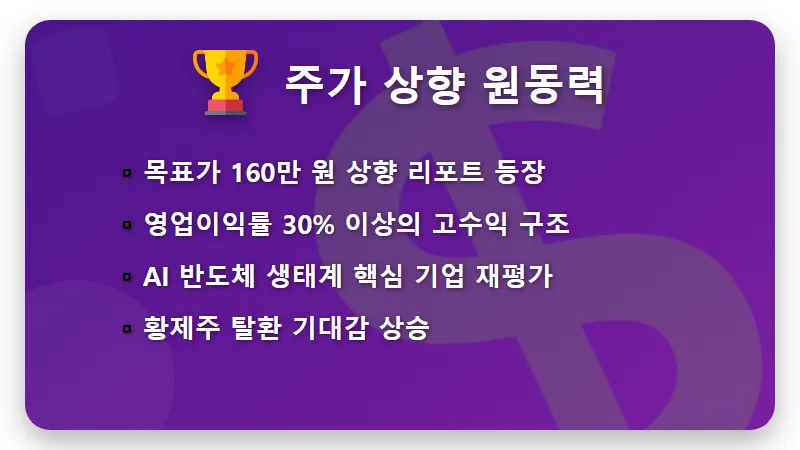 주가 상향 원동력

▪ 목표가 160만 원 상향 리포트 등장
▪ 영업이익률 30% 이상의 고수익 구조
▪ AI 반도체 생태계 핵심 기업 재평가
▪ 황제주 탈환 기대감 상승